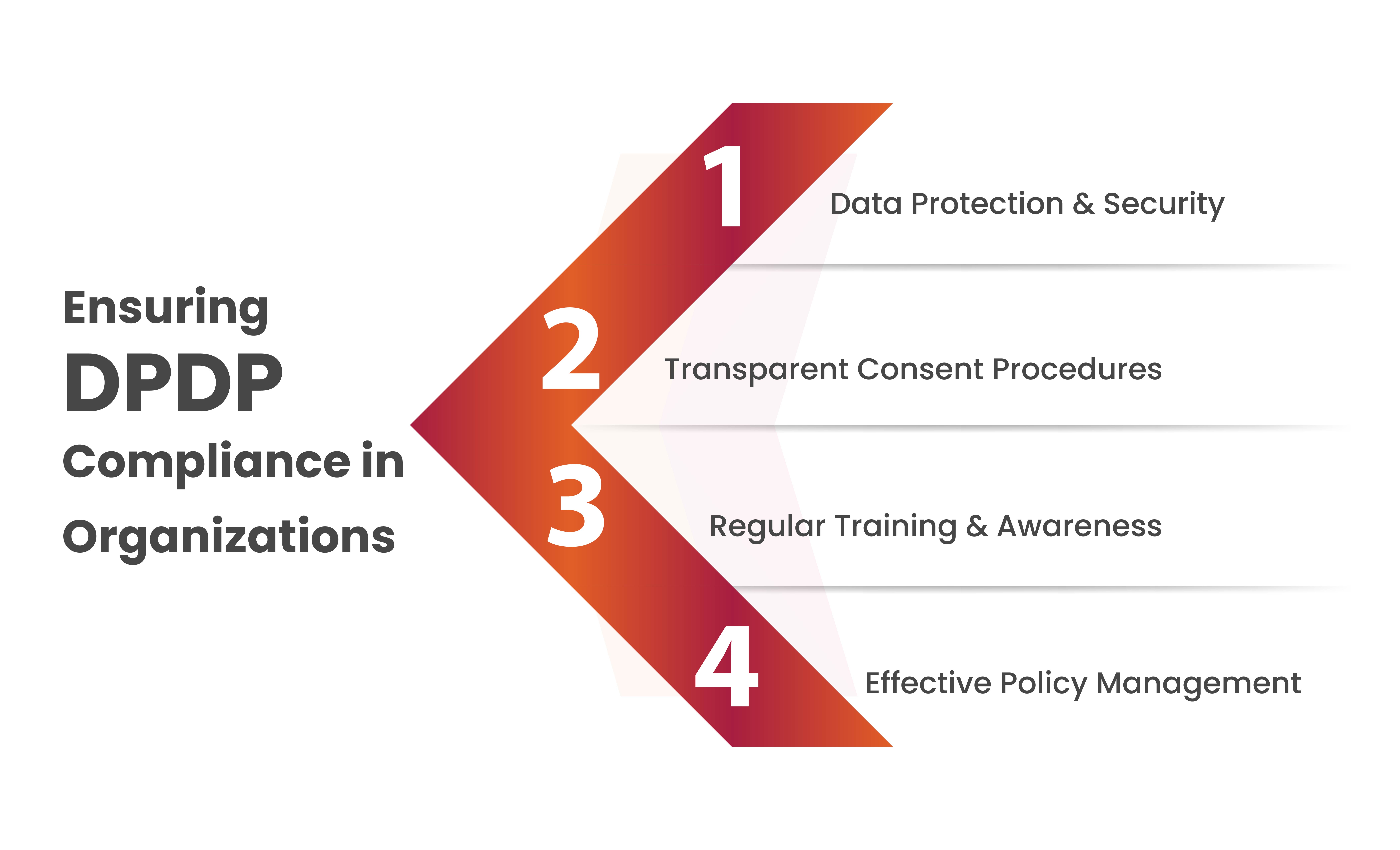 Ensuring
DPDP
Compliance in
Organizations

1 Data Protection & Security

2 Transparent Consent Procedures

3 Regular Training & Awareness

4 Effective Policy Management